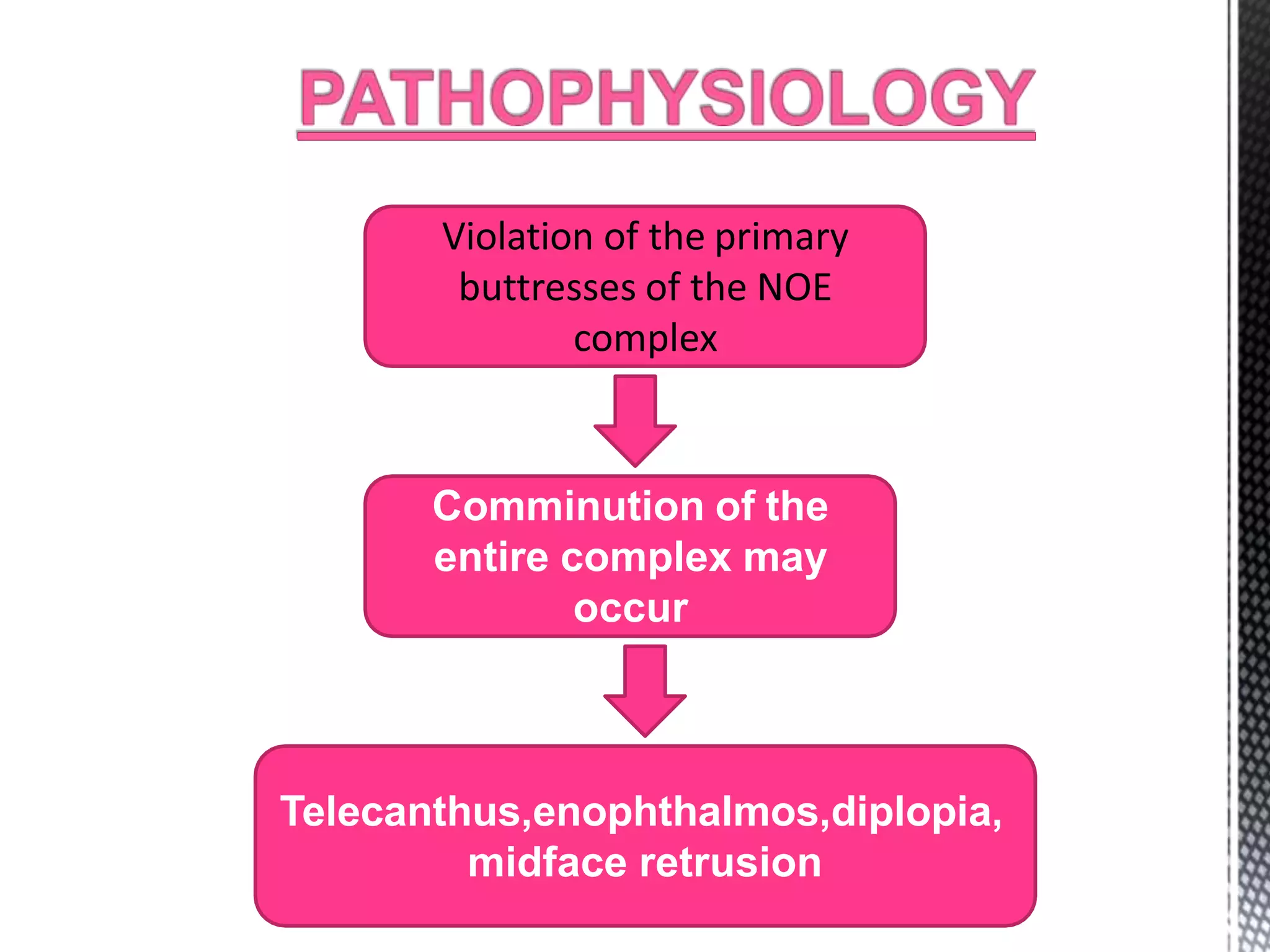 PATHOPHYSIOLOGY

Violation of the primary buttresses of the NOE complex

Comminution of the entire complex may occur

Telecanthus,enophthalmos,diplopia, midface retrusion